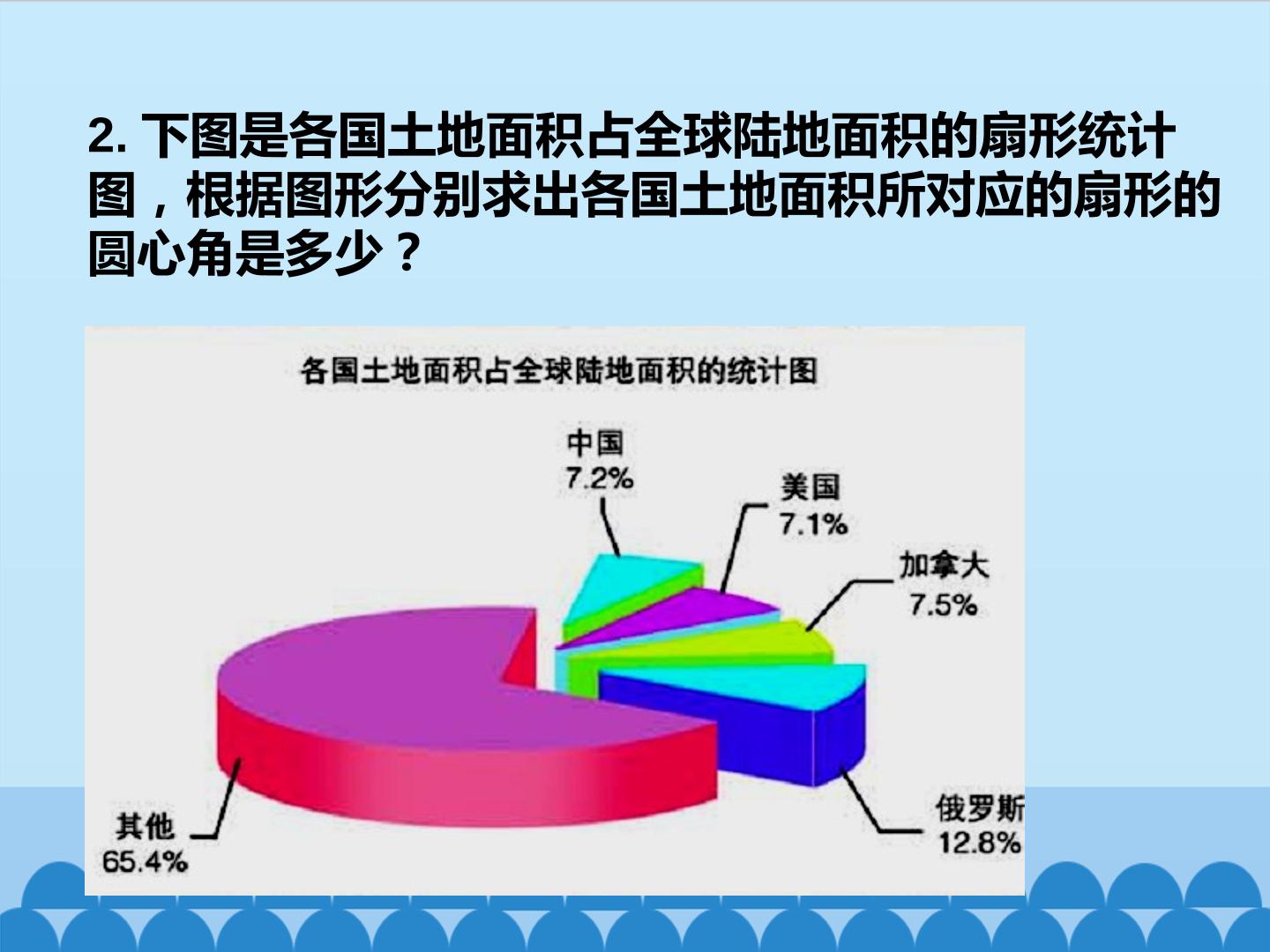 2.下图是各国土地面积占全球陆地面积的扇形统计图，根据图形分别求出各国土地面积所对应的扇形的圆心角是多少？

各国土地面积占全球陆地面积的统计图

中国
7.2%

美国
7.1%

加拿大
7.5%

俄罗斯
12.8%

其他
65.4%